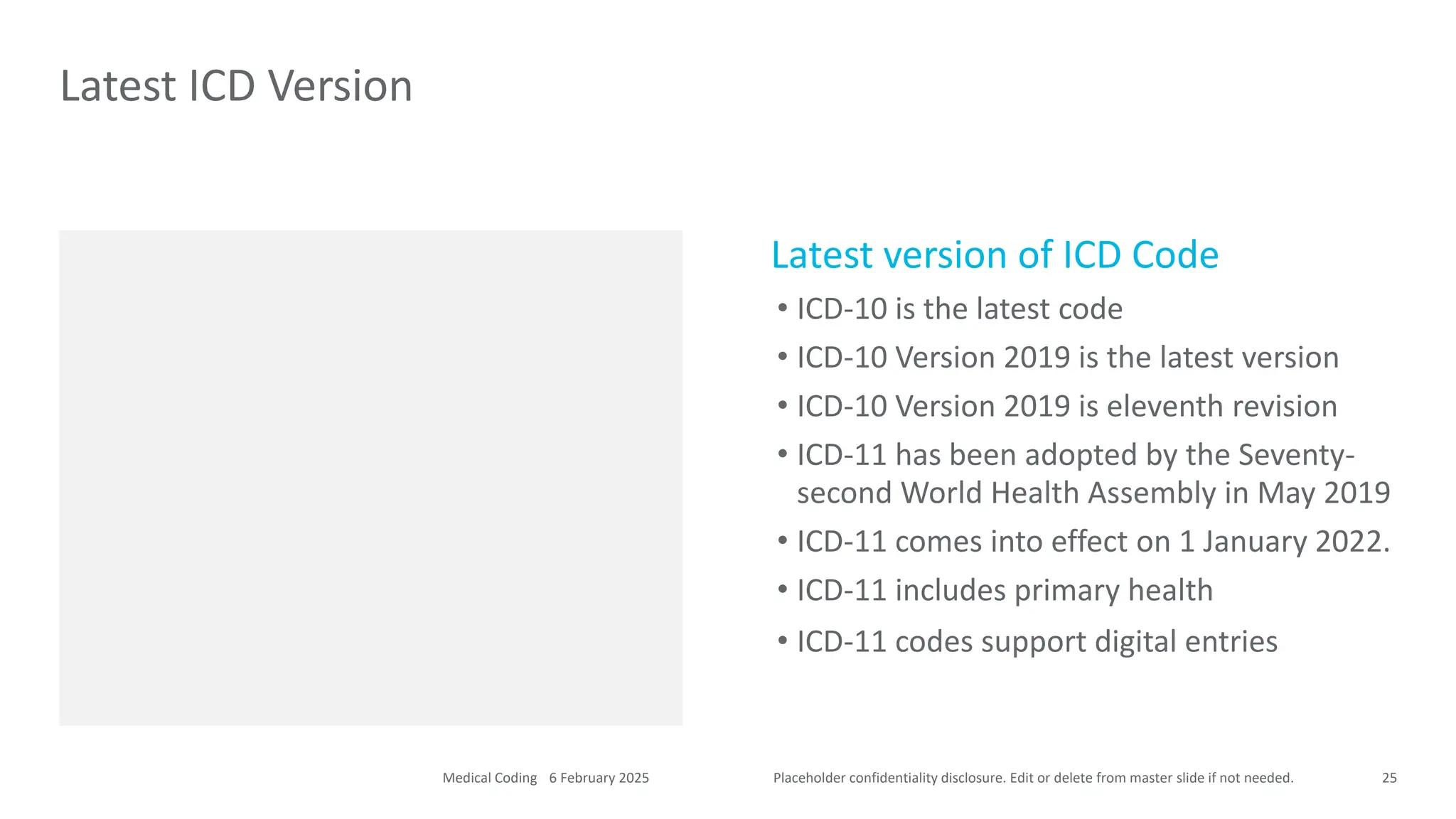 Latest ICD Version

Latest version of ICD Code

• ICD-10 is the latest code
• ICD-10 Version 2019 is the latest version
• ICD-10 Version 2019 is eleventh revision
• ICD-11 has been adopted by the Seventy-second World Health Assembly in May 2019
• ICD-11 comes into effect on 1 January 2022.
• ICD-11 includes primary health
• ICD-11 codes support digital entries

Medical Coding 6 February 2025

Placeholder confidentiality disclosure. Edit or delete from master slide if not needed.

25